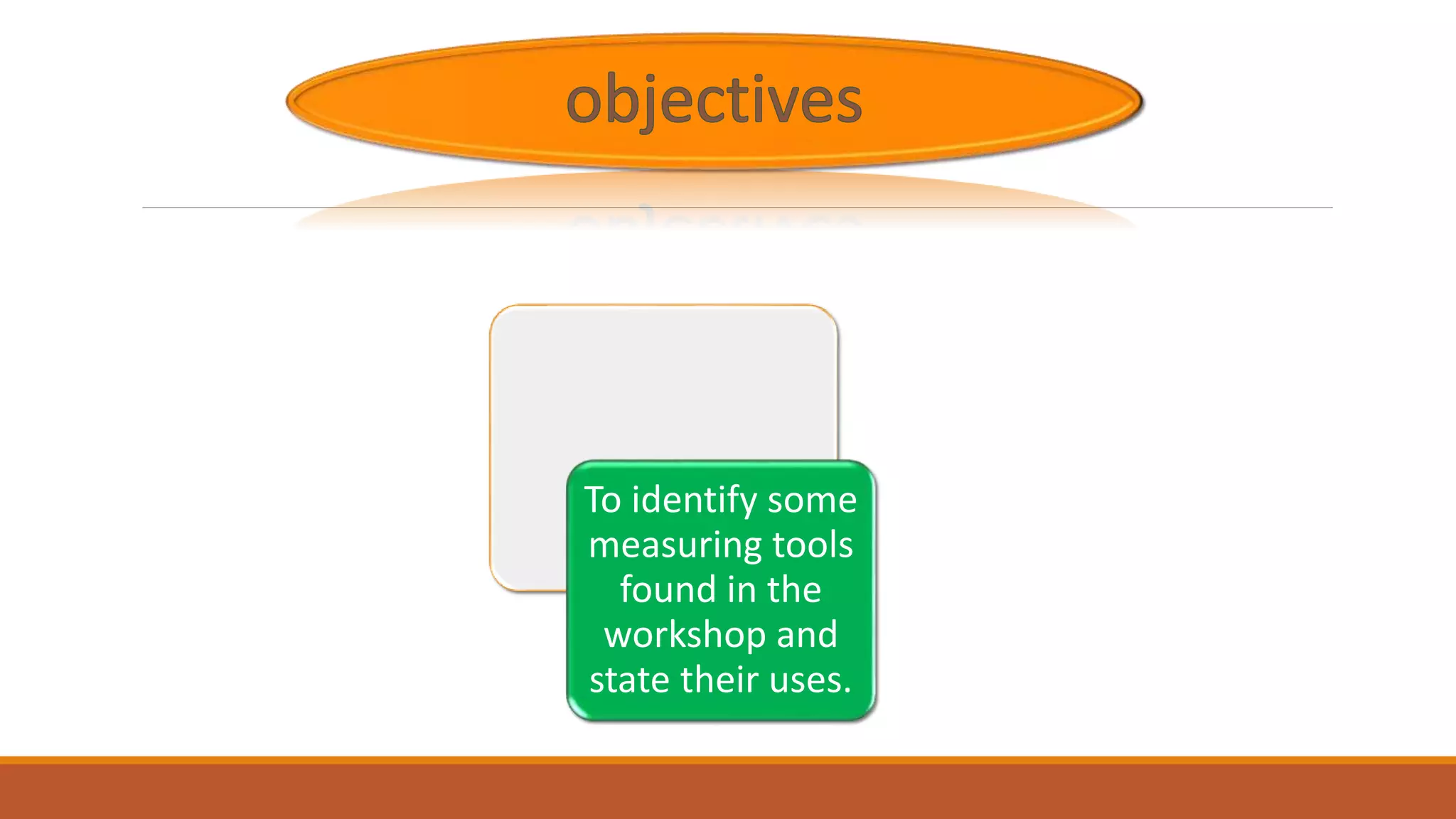 objectives

To identify some measuring tools found in the workshop and state their uses.